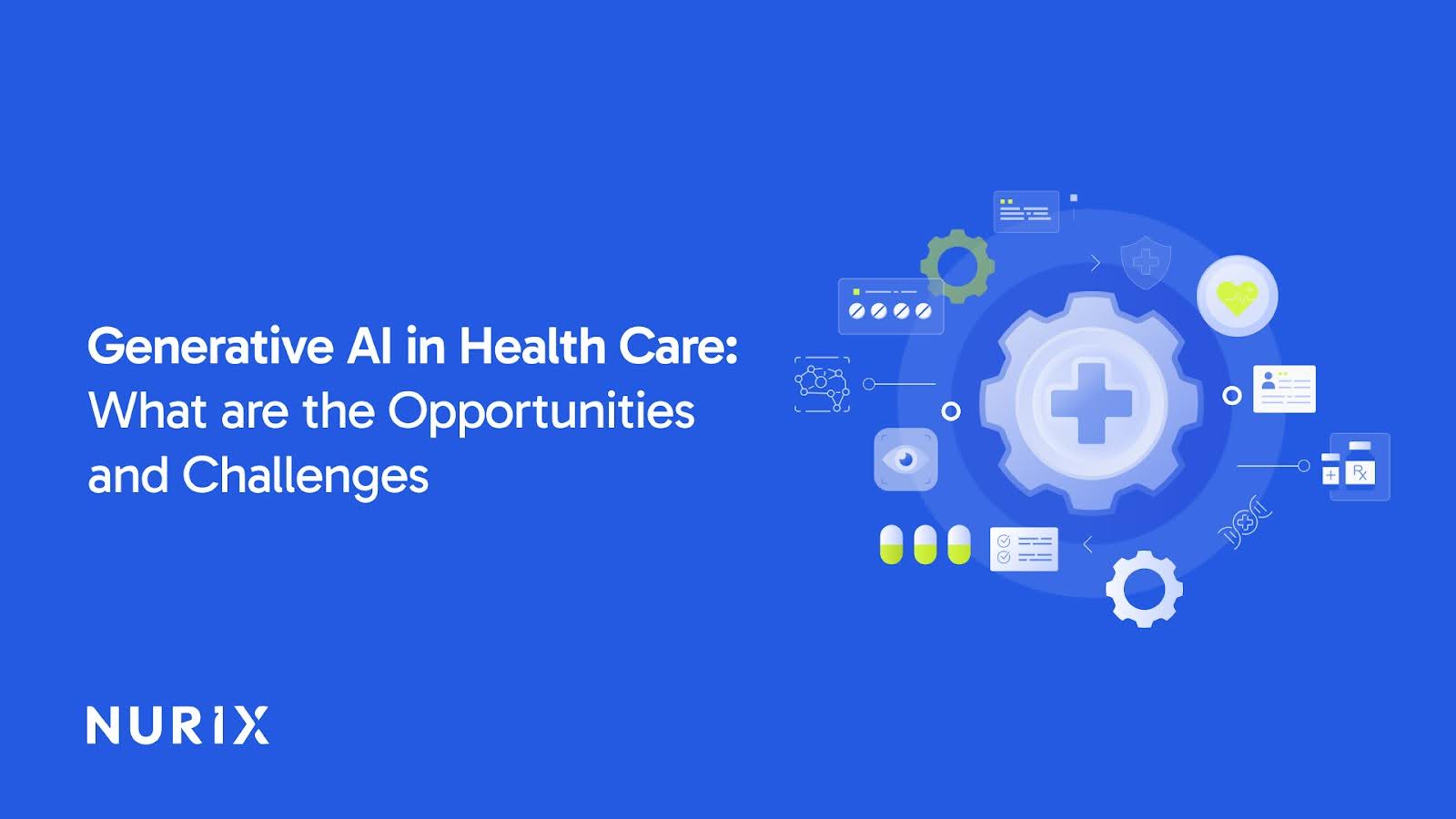 Generative AI in Health Care:
What are the Opportunities and Challenges

Rx

NURIX